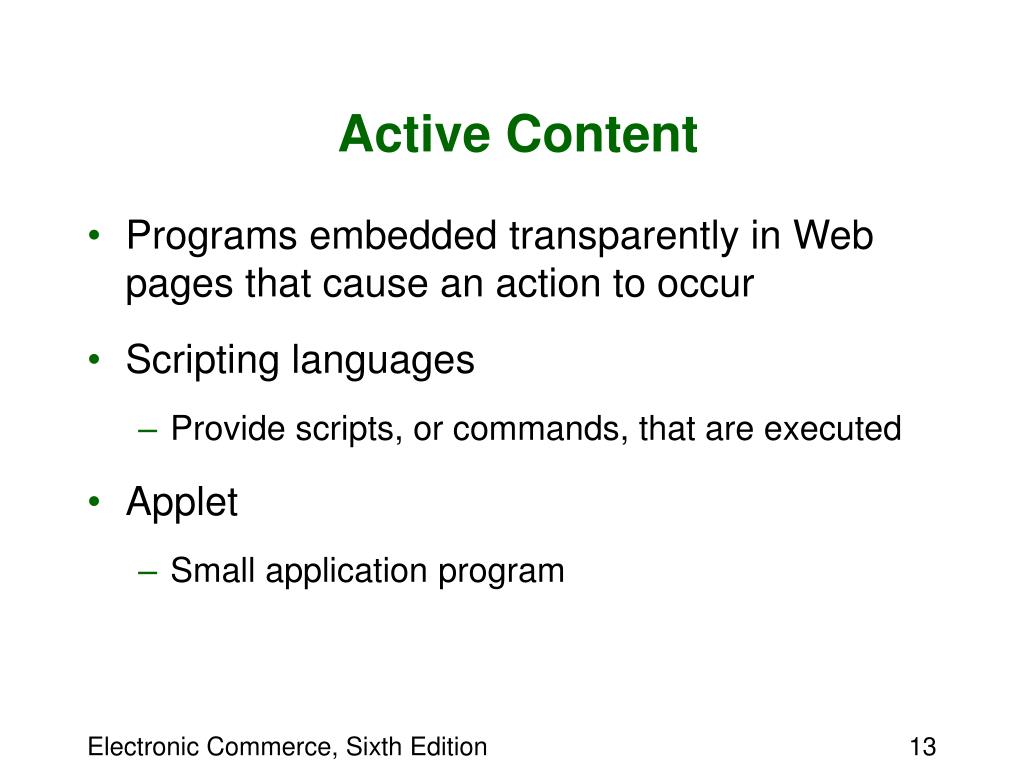 Active Content

• Programs embedded transparently in Web pages that cause an action to occur

• Scripting languages

– Provide scripts, or commands, that are executed

• Applet

– Small application program

Electronic Commerce, Sixth Edition

13